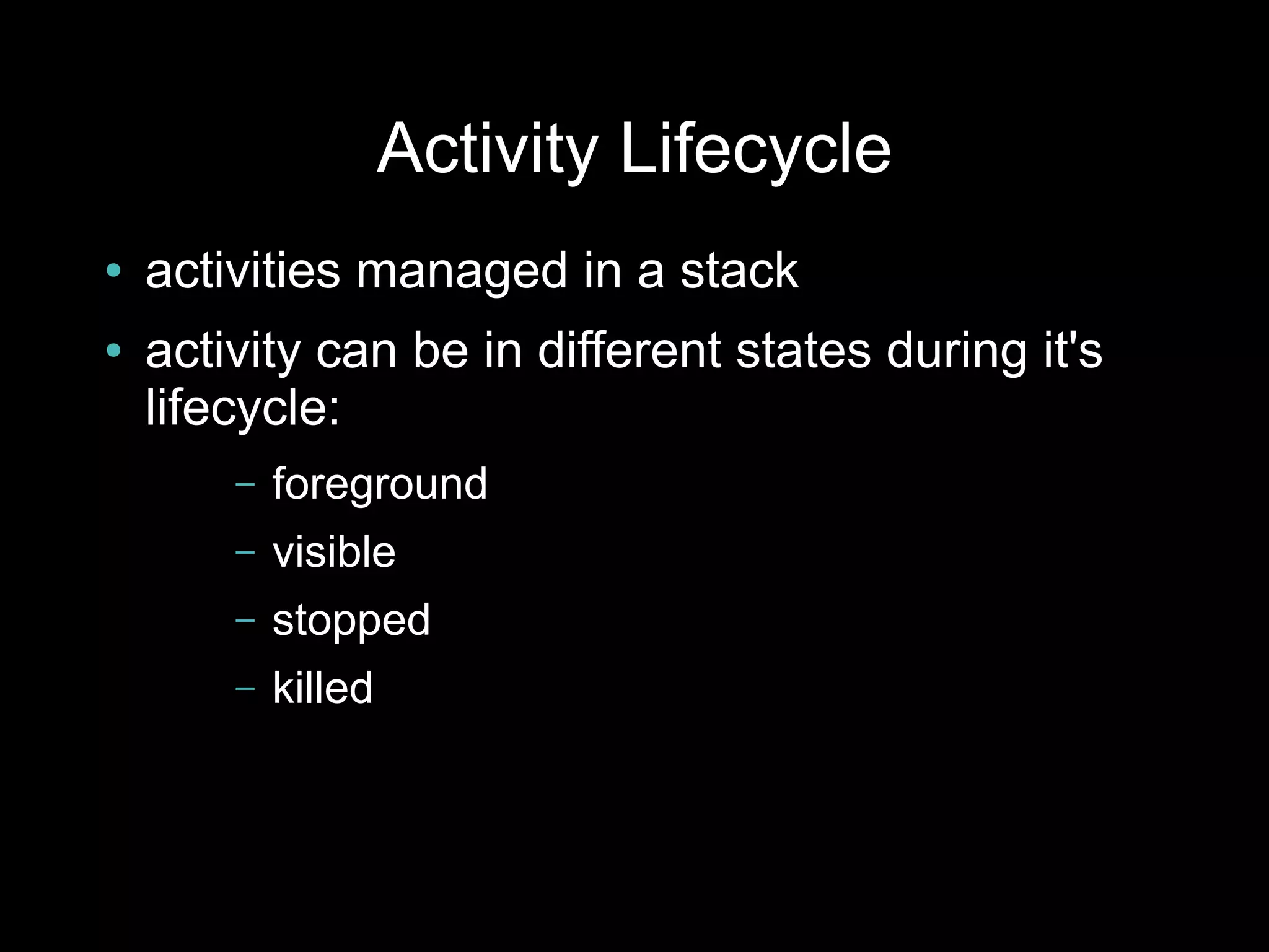 Activity Lifecycle

• activities managed in a stack

• activity can be in different states during it's lifecycle:

– foreground

– visible

– stopped

– killed